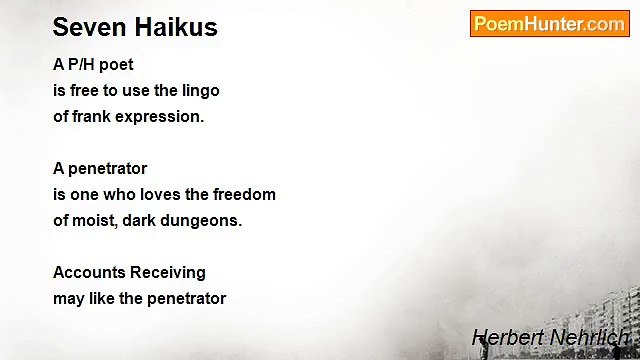 Seven Haikus

PoemHunter.com

A P/H poet
is free to use the lingo
of frank expression.

A penetrator
is one who loves the freedom
of moist, dark dungeons.

Accounts Receiving
may like the penetrator

Herbert Nehrlich